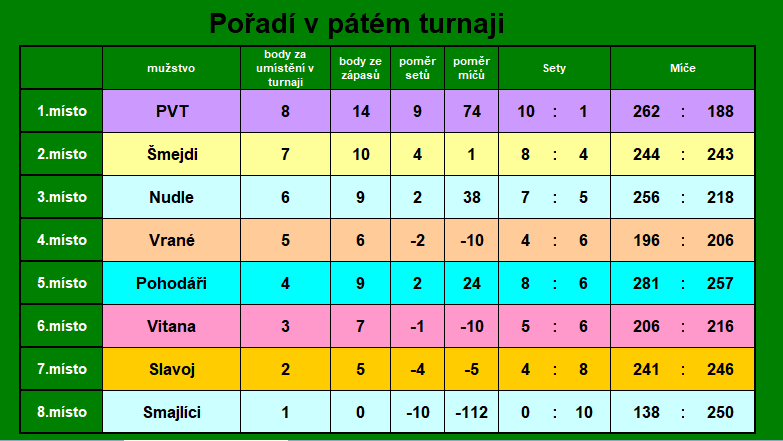 Pořadí v pátém turnaji

| | mužstvo | body za umístění v turnaji | body ze zápasů | poměr setů | poměr míčů | Sety | Míče |
|---|---|---|---|---|---|---|---|
| 1.místo | PVT | 8 | 14 | 9 | 74 | 10 : 1 | 262 : 188 |
| 2.místo | Šmejdi | 7 | 10 | 4 | 1 | 8 : 4 | 244 : 243 |
| 3.místo | Nudle | 6 | 9 | 2 | 38 | 7 : 5 | 256 : 218 |
| 4.místo | Vrané | 5 | 6 | -2 | -10 | 4 : 6 | 196 : 206 |
| 5.místo | Pohodáři | 4 | 9 | 2 | 24 | 8 : 6 | 281 : 257 |
| 6.místo | Vitana | 3 | 7 | -1 | -10 | 5 : 6 | 206 : 216 |
| 7.místo | Slavoj | 2 | 5 | -4 | -5 | 4 : 8 | 241 : 246 |
| 8.místo | Smajlíci | 1 | 0 | -10 | -112 | 0 : 10 | 138 : 250 |